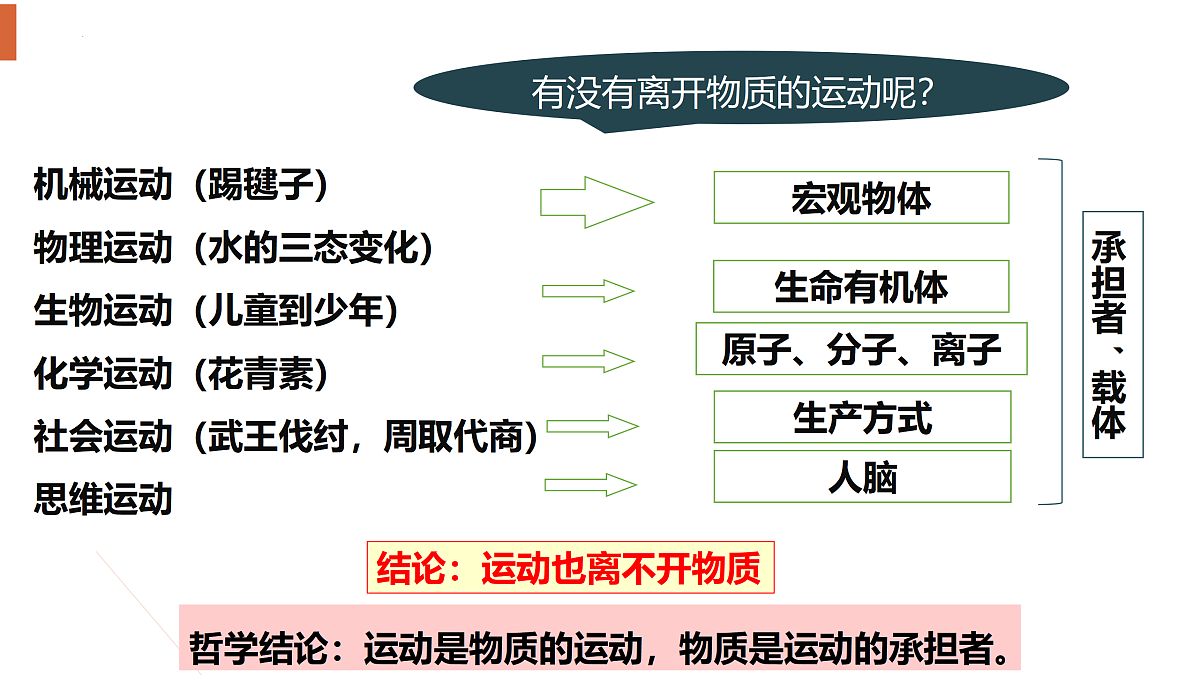 有没有离开物质的运动呢?

机械运动（踢毽子）
物理运动（水的三态变化）
生物运动（儿童到少年）
化学运动（花青素）
社会运动（武王伐纣，周取代商）
思维运动

宏观物体
生命有机体
原子、分子、离子
生产方式
人脑

承担者、载体

结论：运动也离不开物质

哲学结论：运动是物质的运动，物质是运动的承担者。